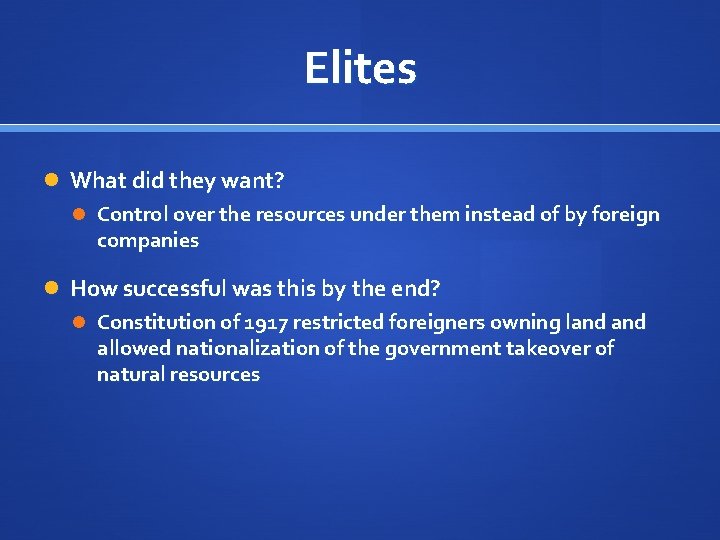 Elites

What did they want?

Control over the resources under them instead of by foreign companies

How successful was this by the end?

Constitution of 1917 restricted foreigners owning land and allowed nationalization of the government takeover of natural resources